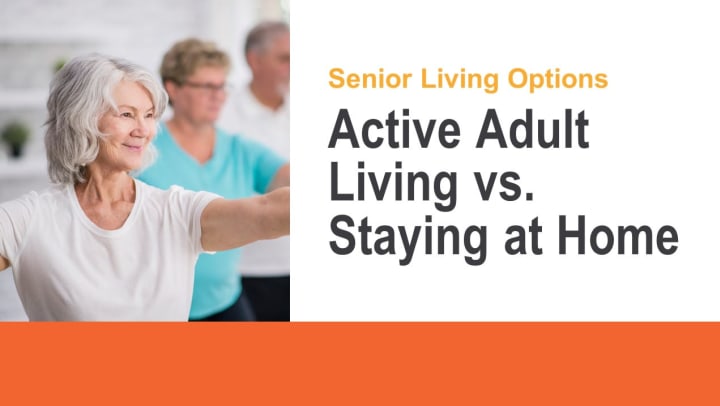 Senior Living Options

Active Adult Living vs. Staying at Home